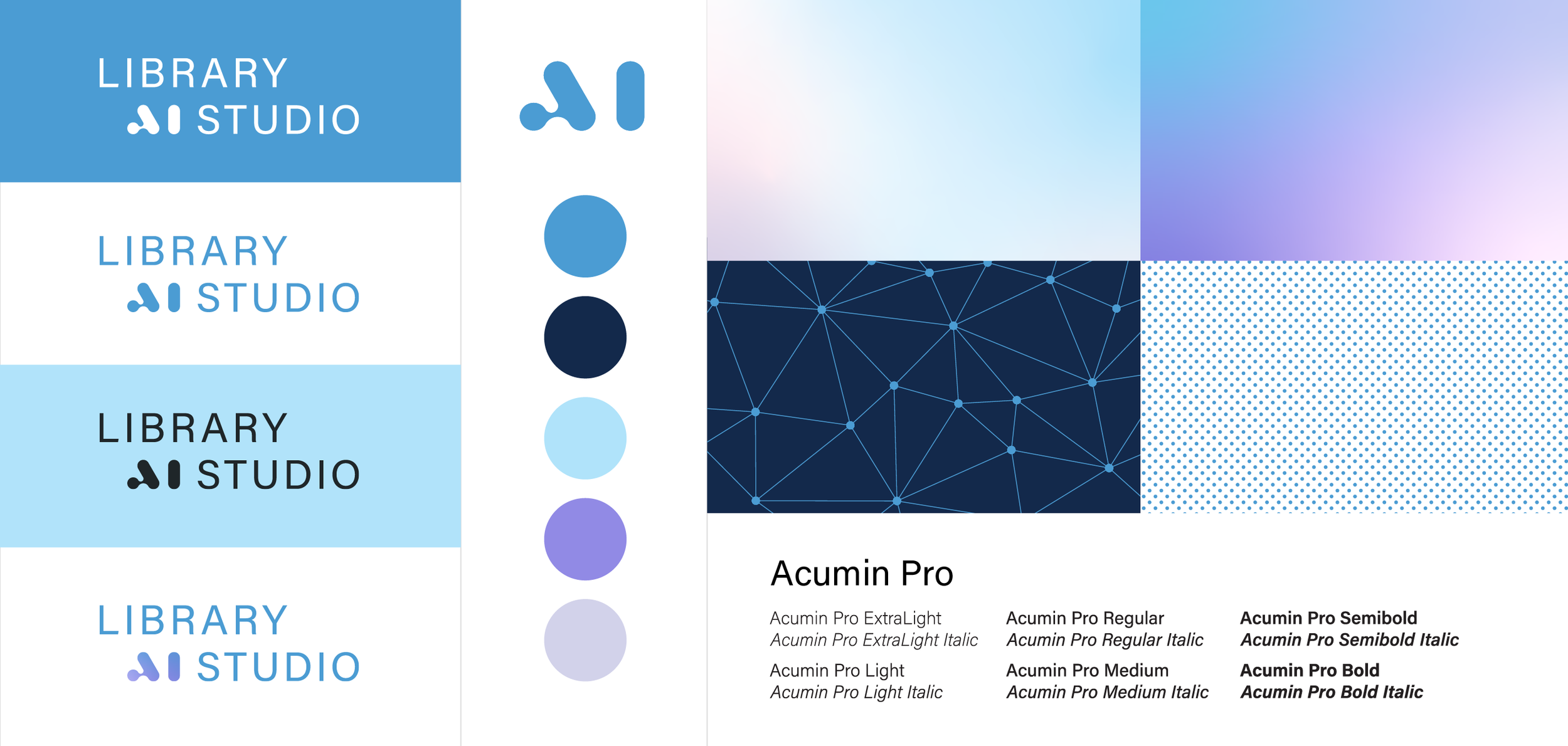 LIBRARY
AI STUDIO

LIBRARY
AI STUDIO

LIBRARY
AI STUDIO

LIBRARY
AI STUDIO

AI

Acumin Pro

Acumin Pro ExtraLight
Acumin Pro ExtraLight Italic

Acumin Pro Light
Acumin Pro Light Italic

Acumin Pro Regular
Acumin Pro Regular Italic

Acumin Pro Medium
Acumin Pro Medium Italic

Acumin Pro Semibold
Acumin Pro Semibold Italic

Acumin Pro Bold
Acumin Pro Bold Italic